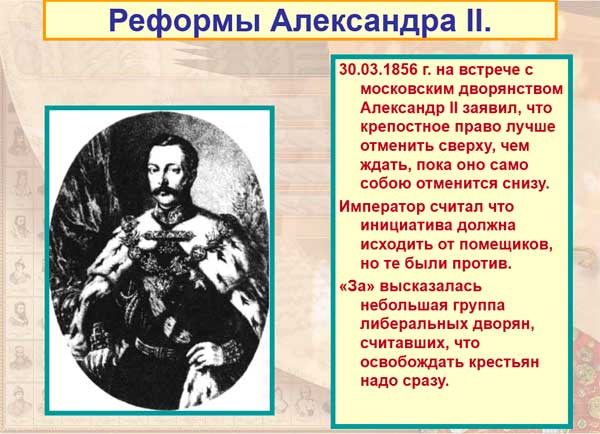 Реформы Александра II.

30.03.1856 г. на встрече с московским дворянством Александр II заявил, что крепостное право лучше отменить сверху, чем ждать, пока оно само собою отменится снизу.

Император считал что инициатива должна исходить от помещиков, но те были против.

«За» высказалась небольшая группа либеральных дворян, считавших, что освобождать крестьян надо сразу.